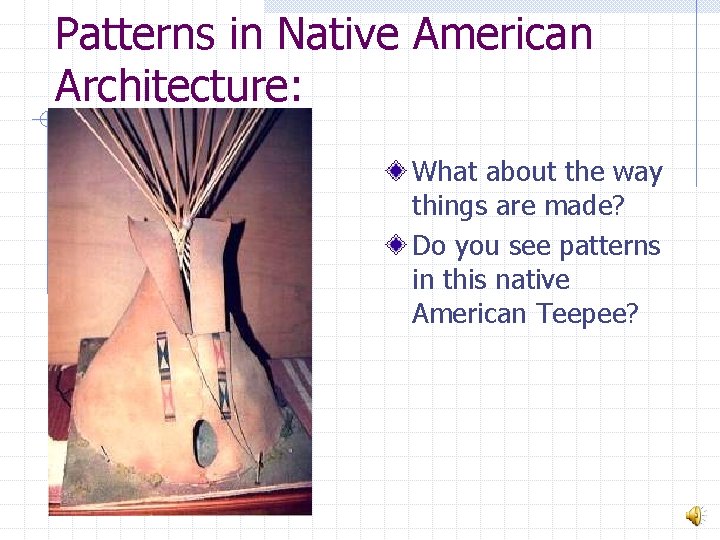 Patterns in Native American Architecture:

What about the way things are made?

Do you see patterns in this native American Teepee?